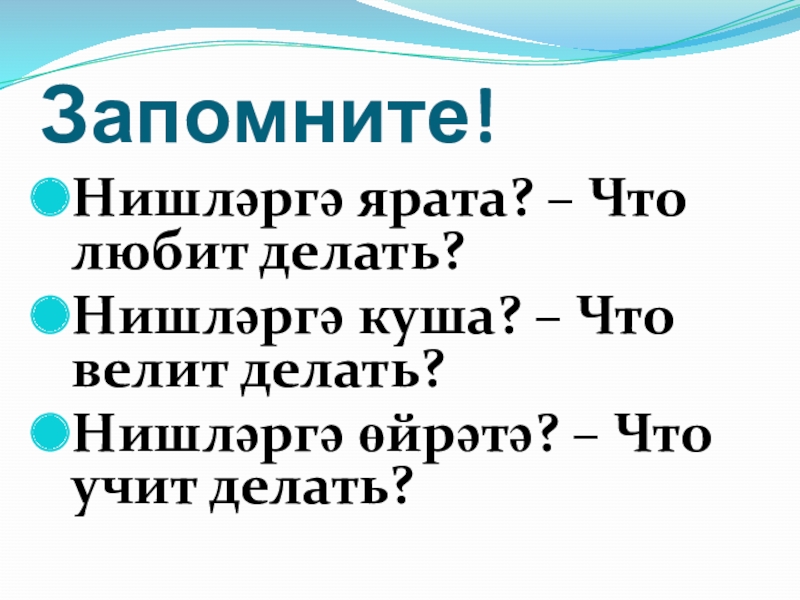 Запомните!

Нишләргә ярата? – Что любит делать?

Нишләргә куша? – Что велит делать?

Нишләргә өйрәтә? – Что учит делать?